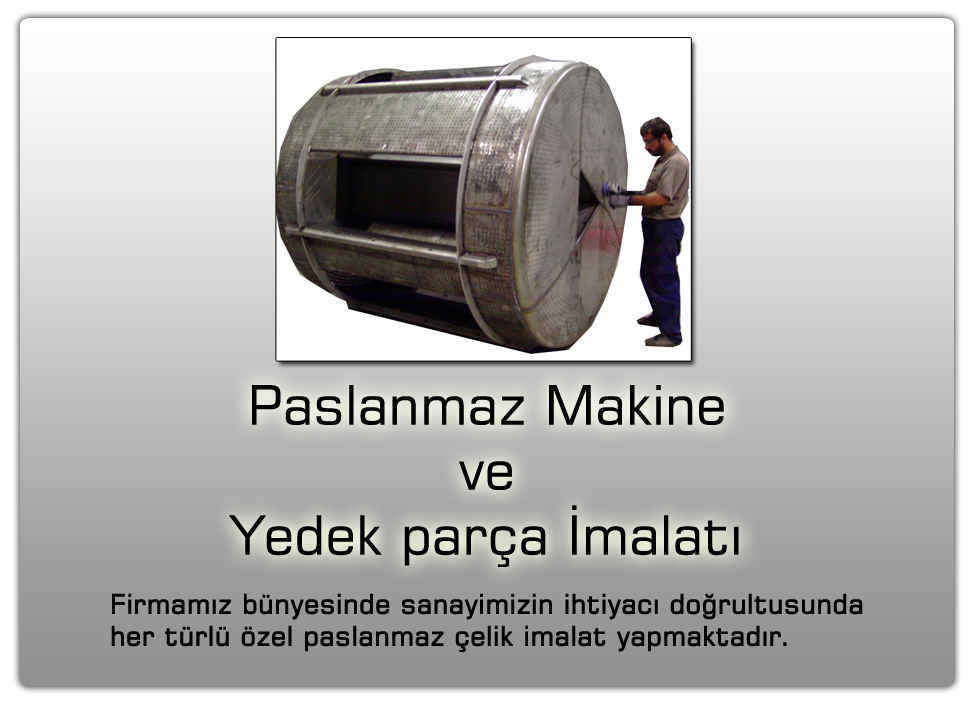 Paslanmaz Makine
ve
Yedek parça İmalatı

Firmamız bünyesinde sanayimizin ihtiyacı doğrultusunda her türlü özel paslanmaz çelik imalat yapmaktadır.